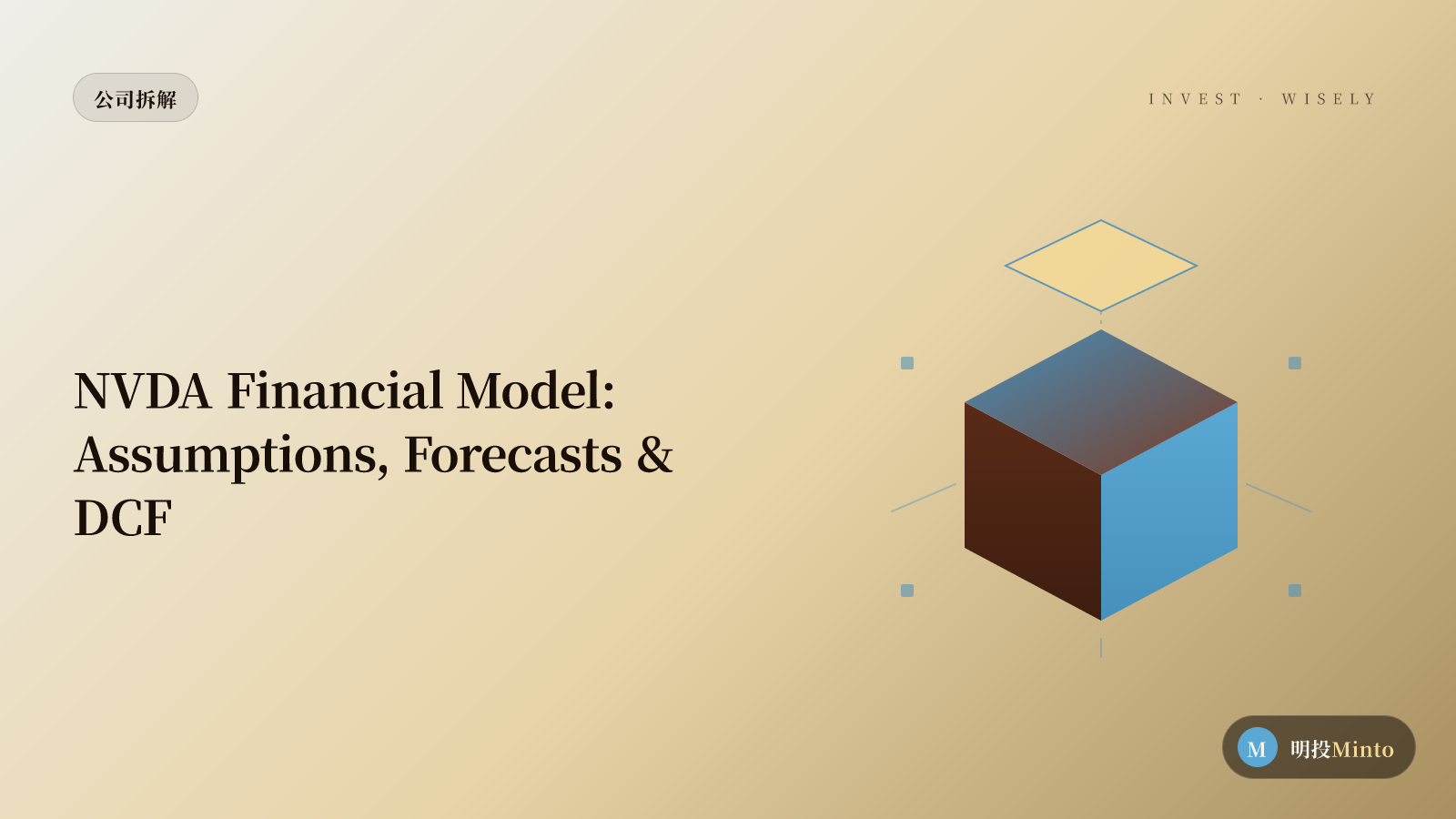 公司拆解

INVEST · WISELY

NVDA Financial Model: Assumptions, Forecasts & DCF

M 明投Minto